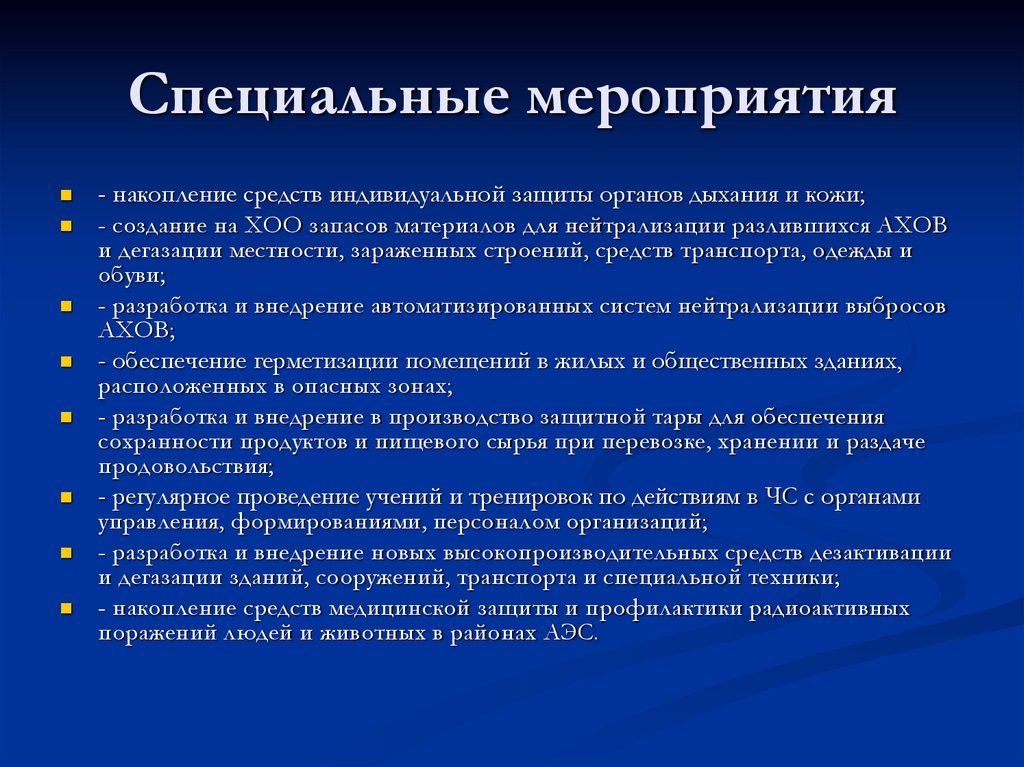 Специальные мероприятия

- накопление средств индивидуальной защиты органов дыхания и кожи;
- создание на ХОО запасов материалов для нейтрализации разлившихся АХОВ и дегазации местности, зараженных строений, средств транспорта, одежды и обуви;
- разработка и внедрение автоматизированных систем нейтрализации выбросов АХОВ;
- обеспечение герметизации помещений в жилых и общественных зданиях, расположенных в опасных зонах;
- разработка и внедрение в производство защитной тары для обеспечения сохранности продуктов и пищевого сырья при перевозке, хранении и раздаче продовольствия;
- регулярное проведение учений и тренировок по действиям в ЧС с органами управления, формированиями, персоналом организаций;
- разработка и внедрение новых высокопроизводительных средств дезактивации и дегазации зданий, сооружений, транспорта и специальной техники;
- накопление средств медицинской защиты и профилактики радиоактивных поражений людей и животных в районах АЭС.